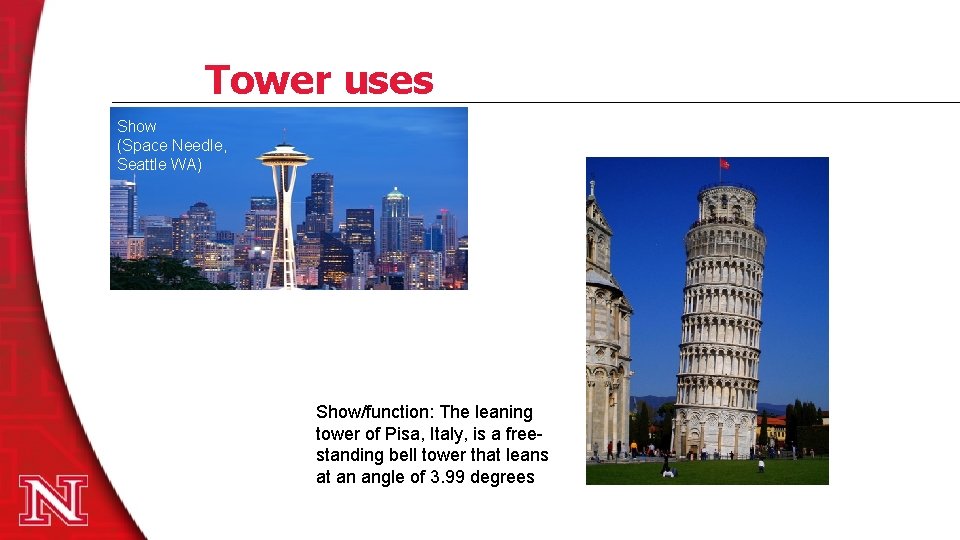 Tower uses

Show
(Space Needle, Seattle WA)

Show/function: The leaning tower of Pisa, Italy, is a free-standing bell tower that leans at an angle of 3.99 degrees

N